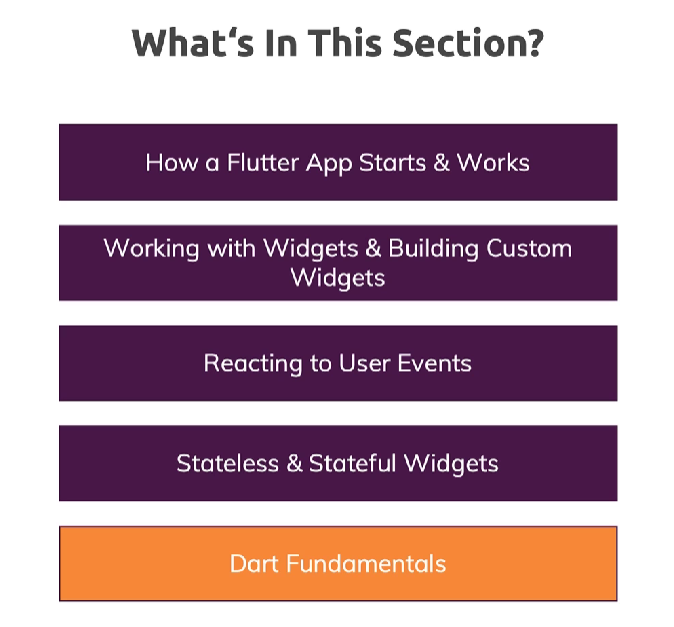 What‘s In This Section?

How a Flutter App Starts & Works

Working with Widgets & Building Custom Widgets

Reacting to User Events

Stateless & Stateful Widgets

Dart Fundamentals